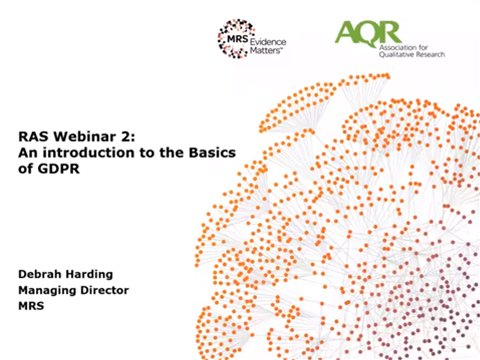 MRS Evidence Matters™

AQR Association for Qualitative Research

RAS Webinar 2:
An introduction to the Basics of GDPR

Debrah Harding
Managing Director
MRS